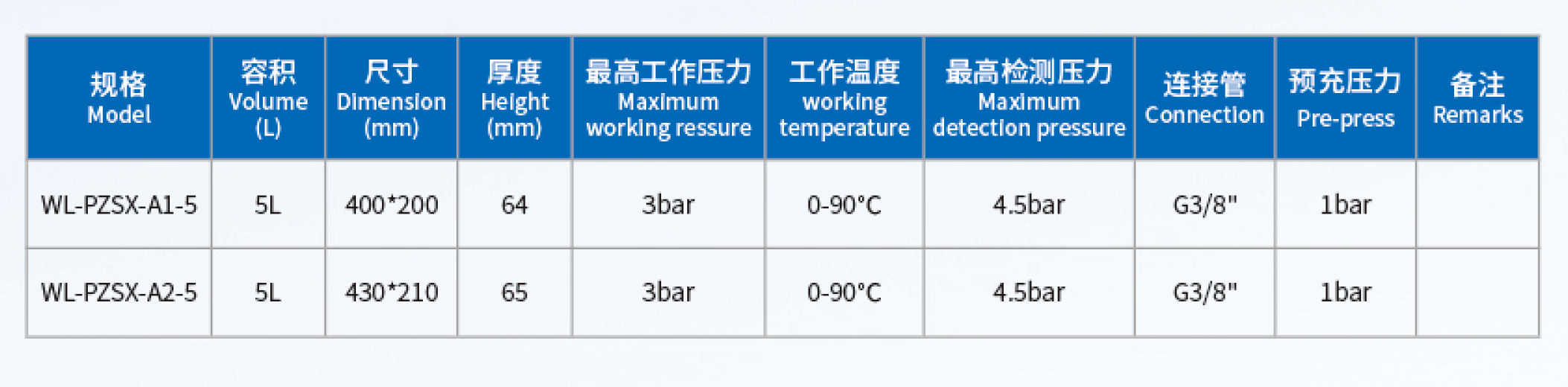 | 规格 Model | 容积 Volume (L) | 尺寸 Dimension (mm) | 厚度 Height (mm) | 最高工作压力 Maximum working ressure | 工作温度 working temperature | 最高检测压力 Maximum detection pressure | 连接管 Connection | 预充压力 Pre-press | 备注 Remarks |
|---|---|---|---|---|---|---|---|---|---|
| WL-PZSX-A1-5 | 5L | 400*200 | 64 | 3bar | 0-90°C | 4.5bar | G3/8" | 1bar | |
| WL-PZSX-A2-5 | 5L | 430*210 | 65 | 3bar | 0-90°C | 4.5bar | G3/8" | 1bar | |